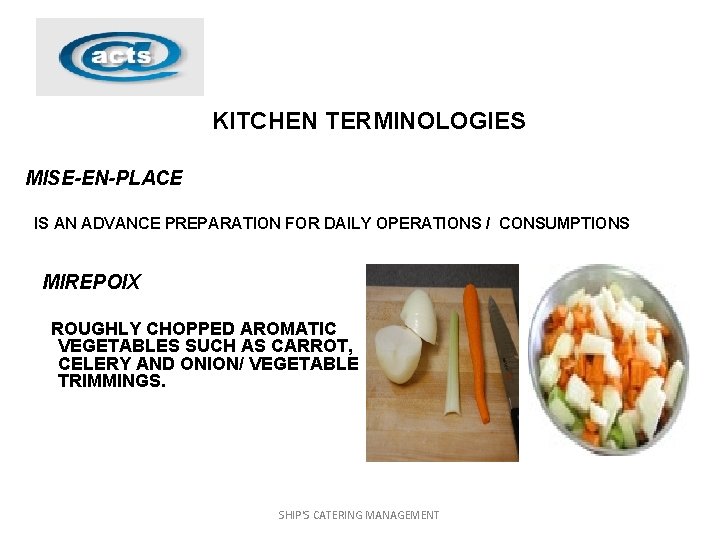 acts

KITCHEN TERMINOLOGIES

MISE-EN-PLACE

IS AN ADVANCE PREPARATION FOR DAILY OPERATIONS / CONSUMPTIONS

MIREPOIX

ROUGHLY CHOPPED AROMATIC VEGETABLES SUCH AS CARROT, CELERY AND ONION/ VEGETABLE TRIMMINGS.

SHIP'S CATERING MANAGEMENT